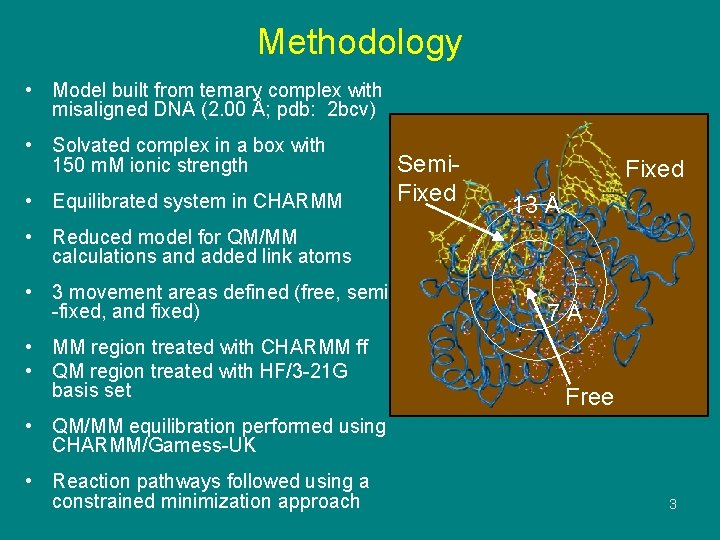 Methodology

• Model built from ternary complex with misaligned DNA (2.00 Å; pdb: 2bcv)

• Solvated complex in a box with 150 mM ionic strength

• Equilibrated system in CHARMM

• Reduced model for QM/MM calculations and added link atoms

• 3 movement areas defined (free, semi -fixed, and fixed)

• MM region treated with CHARMM ff
• QM region treated with HF/3-21G basis set

• QM/MM equilibration performed using CHARMM/Gamess-UK

• Reaction pathways followed using a constrained minimization approach

Semi-Fixed

Fixed

13 Å

7 Å

Free

3